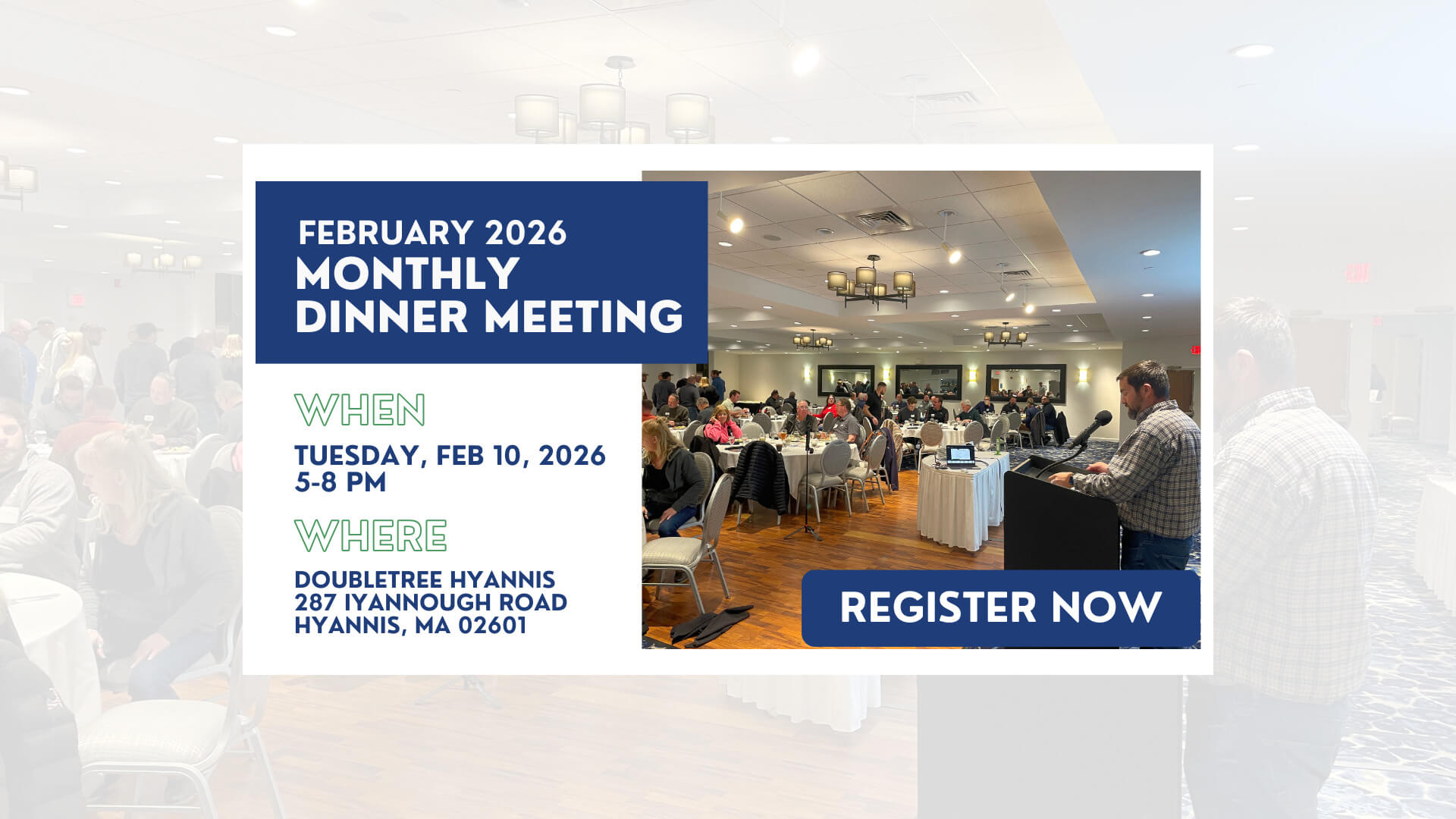 FEBRUARY 2026
MONTHLY DINNER MEETING

WHEN

TUESDAY, FEB 10, 2026
5-8 PM

WHERE

DOUBLETREE HYANNIS
287 IYANNOUGH ROAD
HYANNIS, MA 02601

REGISTER NOW